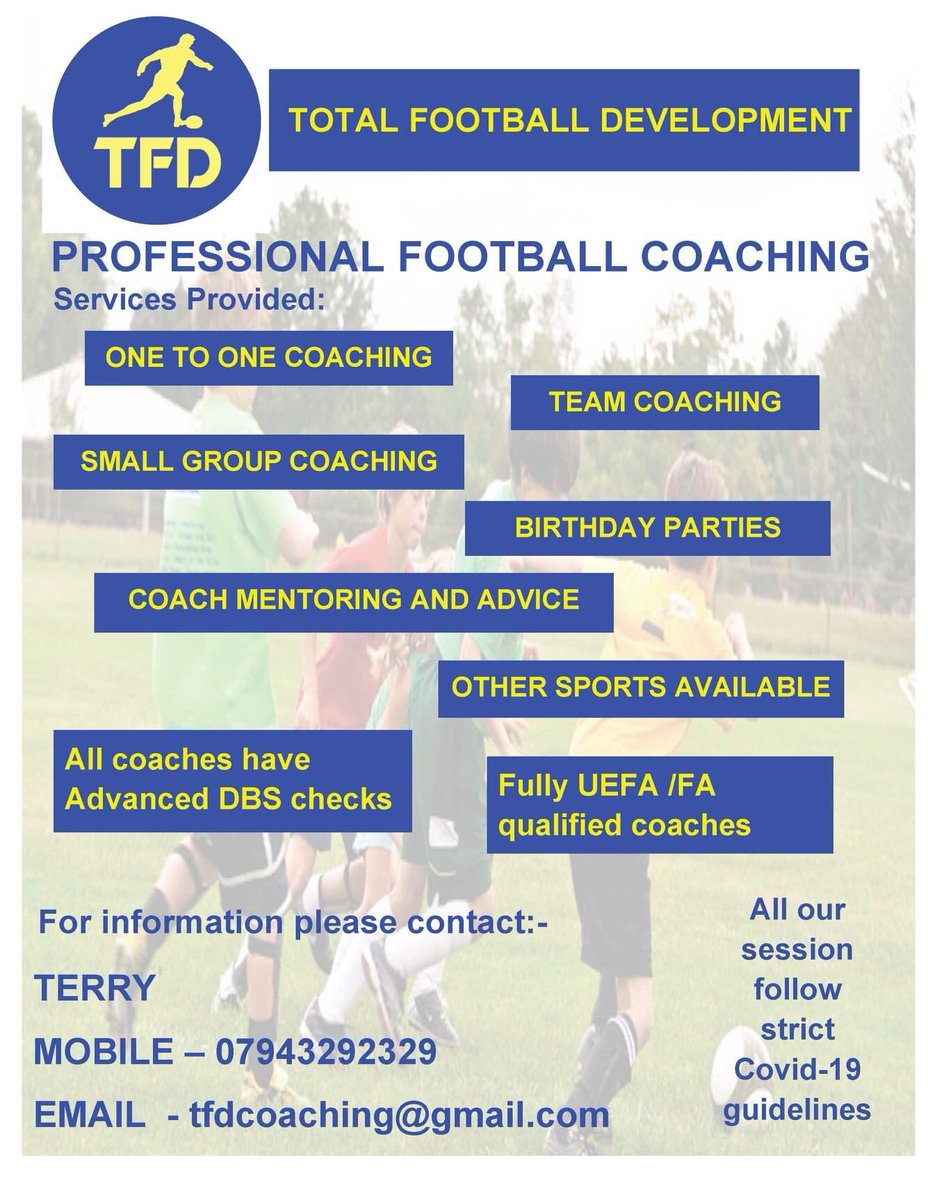 TFD

TOTAL FOOTBALL DEVELOPMENT

PROFESSIONAL FOOTBALL COACHING

Services Provided:

ONE TO ONE COACHING

TEAM COACHING

SMALL GROUP COACHING

BIRTHDAY PARTIES

COACH MENTORING AND ADVICE

OTHER SPORTS AVAILABLE

All coaches have Advanced DBS checks

Fully UEFA /FA qualified coaches

For information please contact:-

TERRY

MOBILE – 07943292329

EMAIL - tfdcoaching@gmail.com

All our session follow strict Covid-19 guidelines